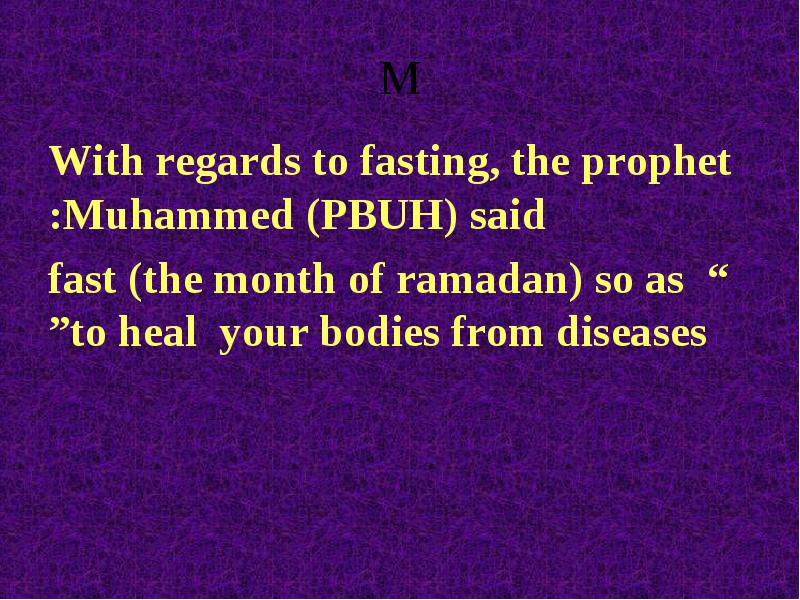 M

With regards to fasting, the prophet :Muhammed (PBUH) said

fast (the month of ramadan) so as “ ”to heal your bodies from diseases